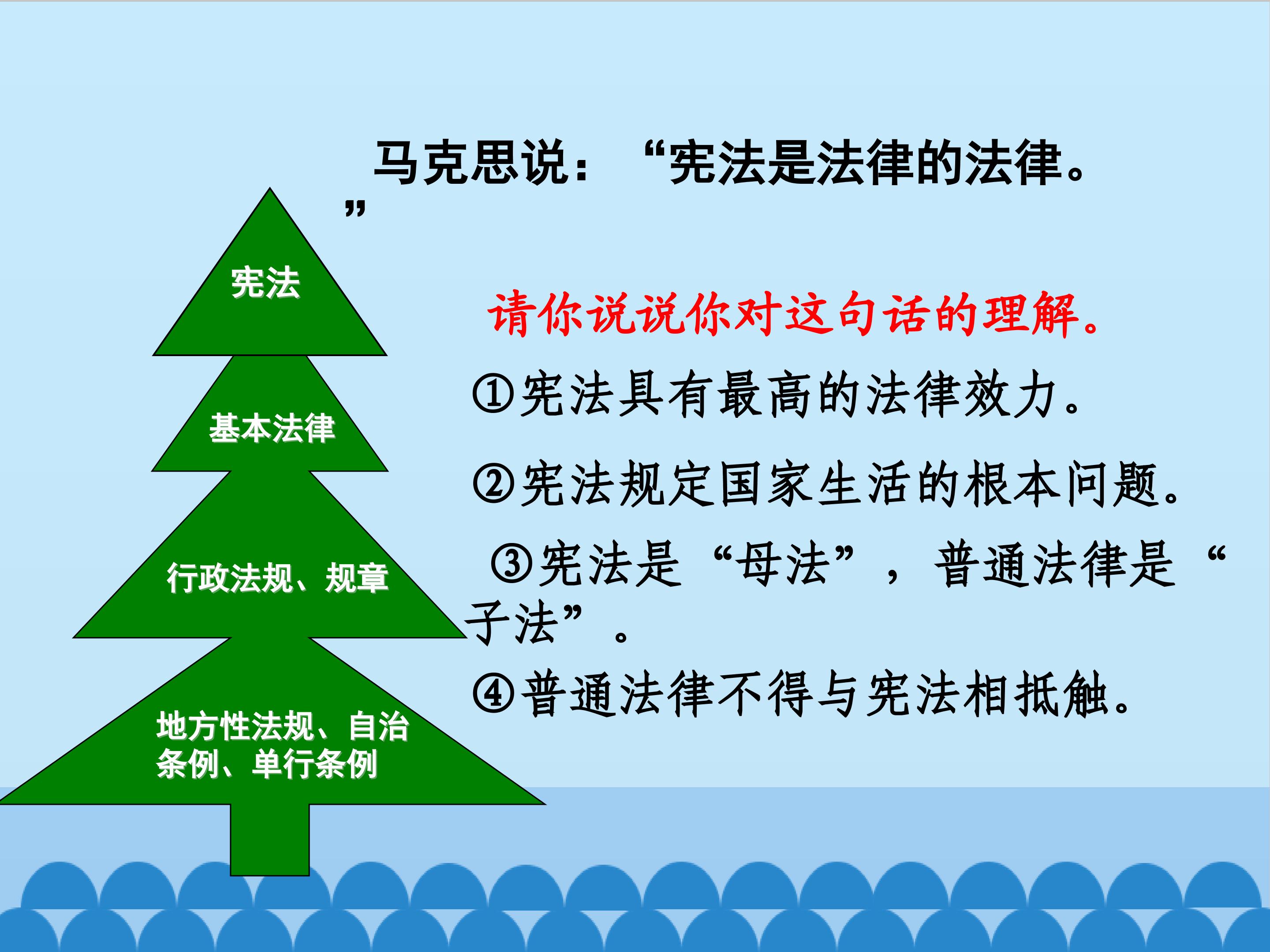 马克思说：“宪法是法律的法律。”

宪法

基本法律

行政法规、规章

地方性法规、自治条例、单行条例

请你说说你对这句话的理解。

①宪法具有最高的法律效力。

②宪法规定国家生活的根本问题。

③宪法是“母法”，普通法律是“子法”。

④普通法律不得与宪法相抵触。